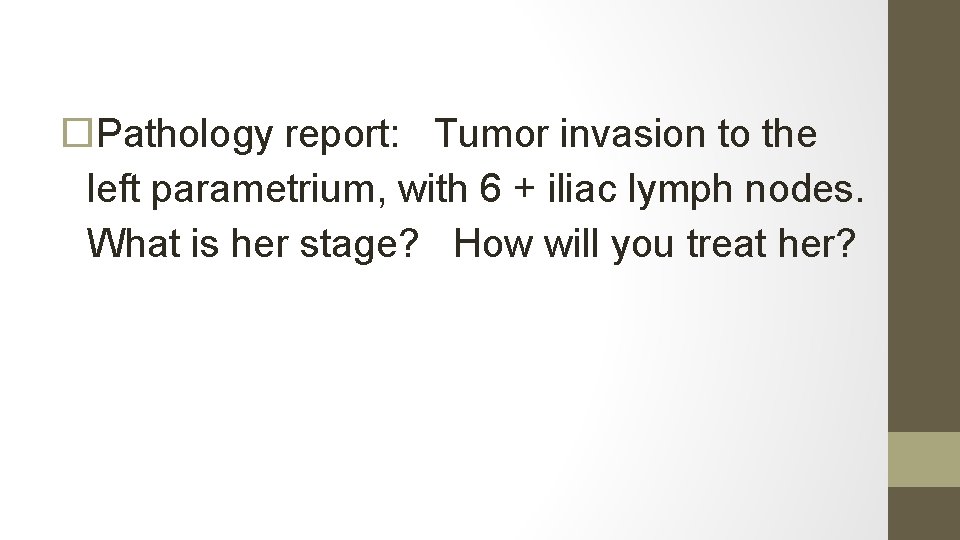 □Pathology report: Tumor invasion to the left parametrium, with 6 + iliac lymph nodes. What is her stage? How will you treat her?